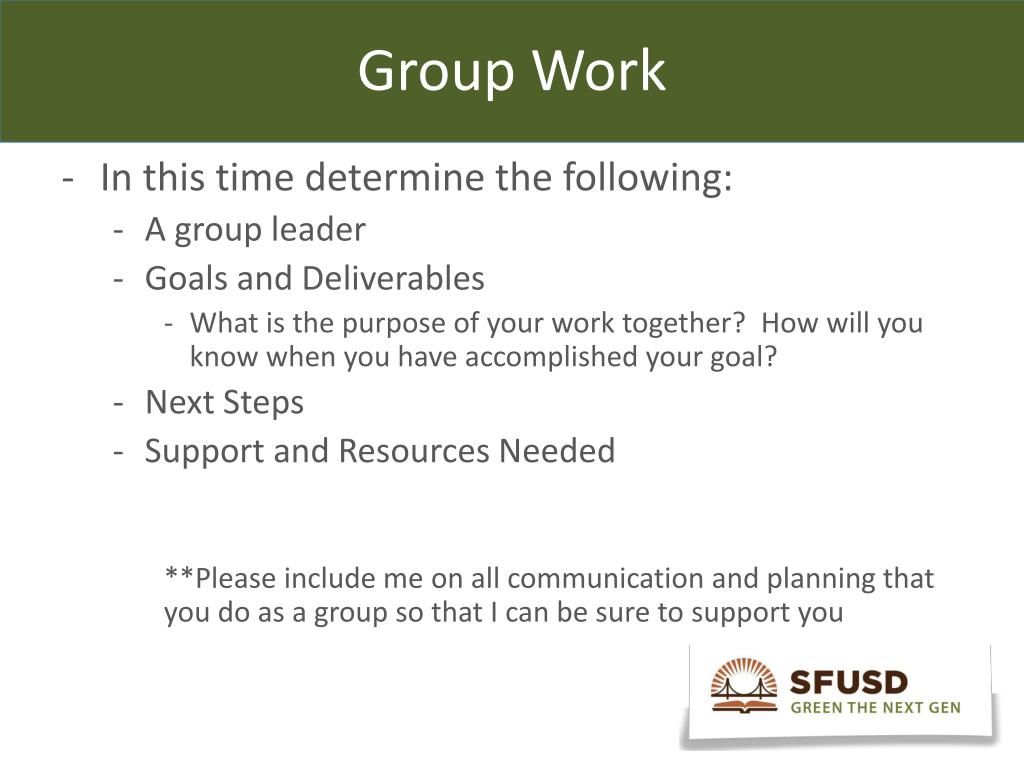 Group Work

- In this time determine the following:
  - A group leader
  - Goals and Deliverables
    - What is the purpose of your work together? How will you know when you have accomplished your goal?
  - Next Steps
  - Support and Resources Needed

**Please include me on all communication and planning that you do as a group so that I can be sure to support you

SFUSD
GREEN THE NEXT GEN